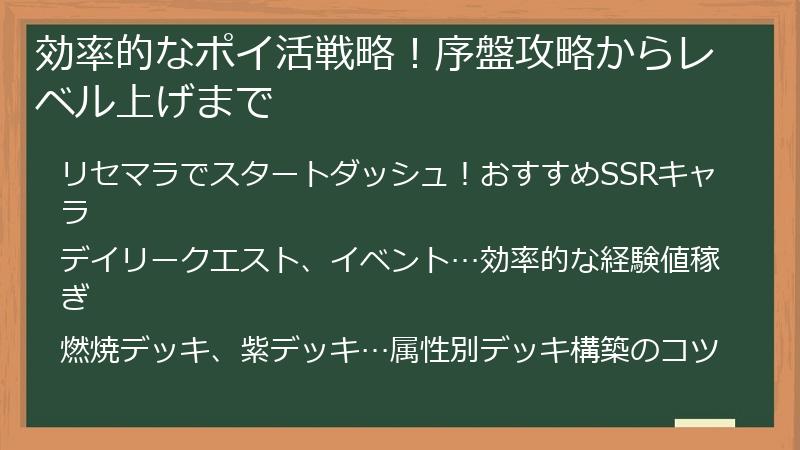 効率的なポイ活戦略！序盤攻略からレベル上げまで

リセマラでスタートダッシュ！おすすめSSRキャラ

デイリークエスト、イベント…効率的な経験値稼ぎ

燃焼デッキ、紫デッキ…属性別デッキ構築のコツ